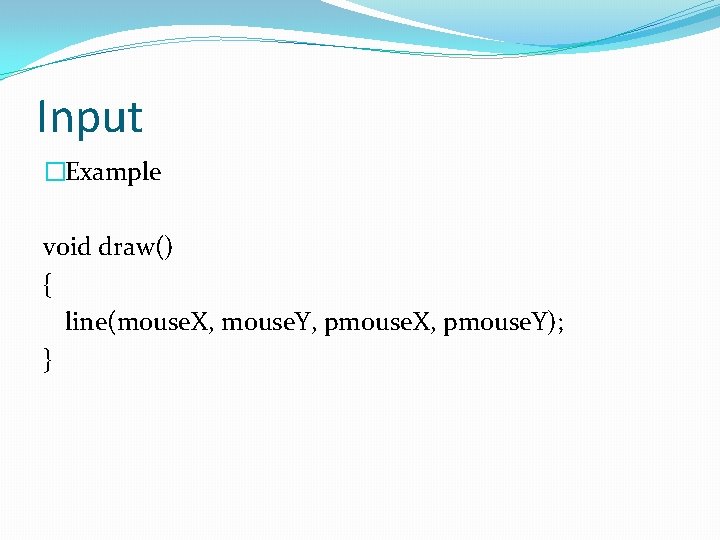 Input

Example

void draw()
{
line(mouseX, mouseY, pmouseX, pmouseY);
}